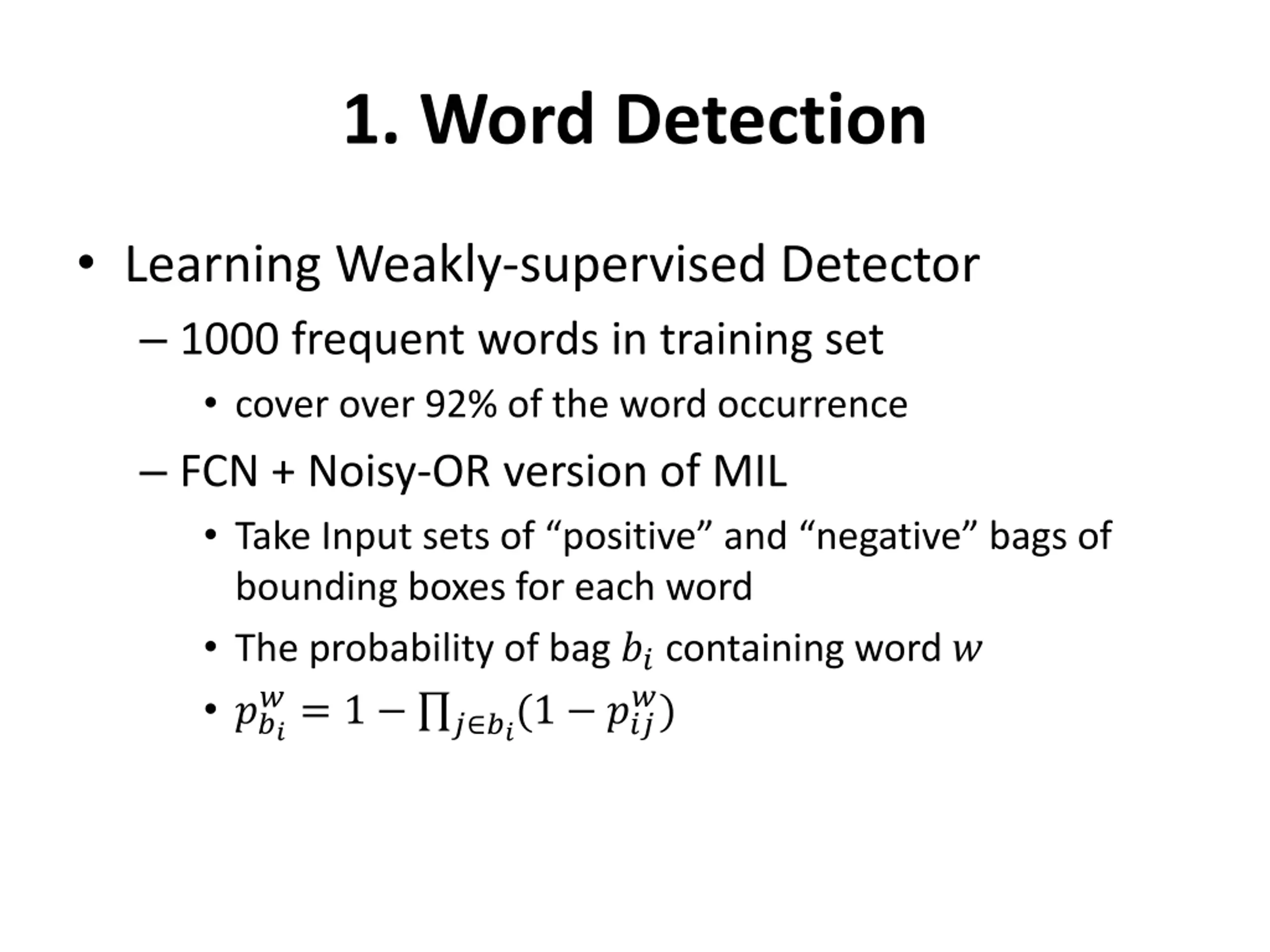 1. Word Detection

• Learning Weakly-supervised Detector

– 1000 frequent words in training set

• cover over 92% of the word occurrence

– FCN + Noisy-OR version of MIL

• Take Input sets of “positive” and “negative” bags of bounding boxes for each word

• The probability of bag $b_i$ containing word $w$

• $p_{b_i}^{w} = 1 - \prod_{j \in b_i}(1 - p_{ij}^{w})$